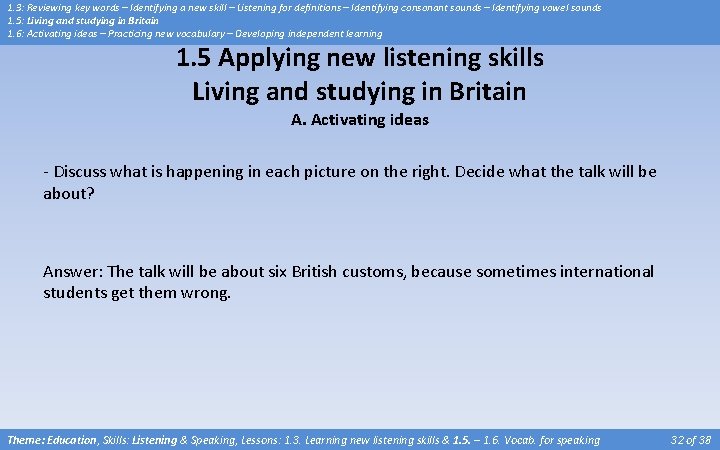 1.3: Reviewing key words – Identifying a new skill – Listening for definitions – Identifying consonant sounds – Identifying vowel sounds
1.5: Living and studying in Britain
1.6: Activating ideas – Practicing new vocabulary – Developing independent learning

1.5 Applying new listening skills
Living and studying in Britain
A. Activating ideas

- Discuss what is happening in each picture on the right. Decide what the talk will be about?

Answer: The talk will be about six British customs, because sometimes international students get them wrong.

Theme: Education, Skills: Listening & Speaking, Lessons: 1.3. Learning new listening skills & 1.5. – 1.6. Vocab. for speaking

32 of 38